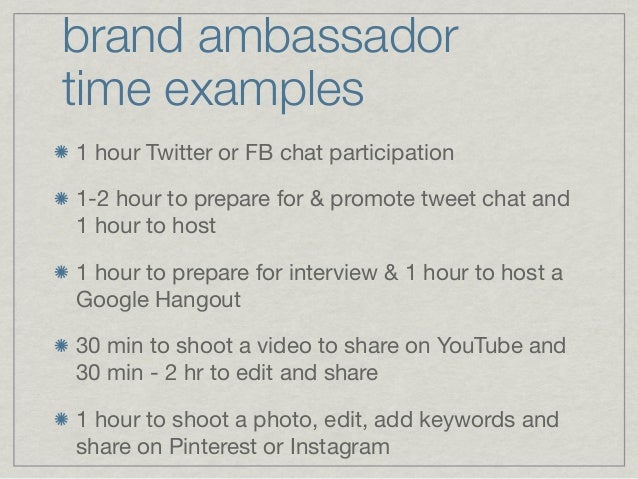 brand ambassador time examples

* 1 hour Twitter or FB chat participation

* 1-2 hour to prepare for & promote tweet chat and 1 hour to host

* 1 hour to prepare for interview & 1 hour to host a Google Hangout

* 30 min to shoot a video to share on YouTube and 30 min - 2 hr to edit and share

* 1 hour to shoot a photo, edit, add keywords and share on Pinterest or Instagram